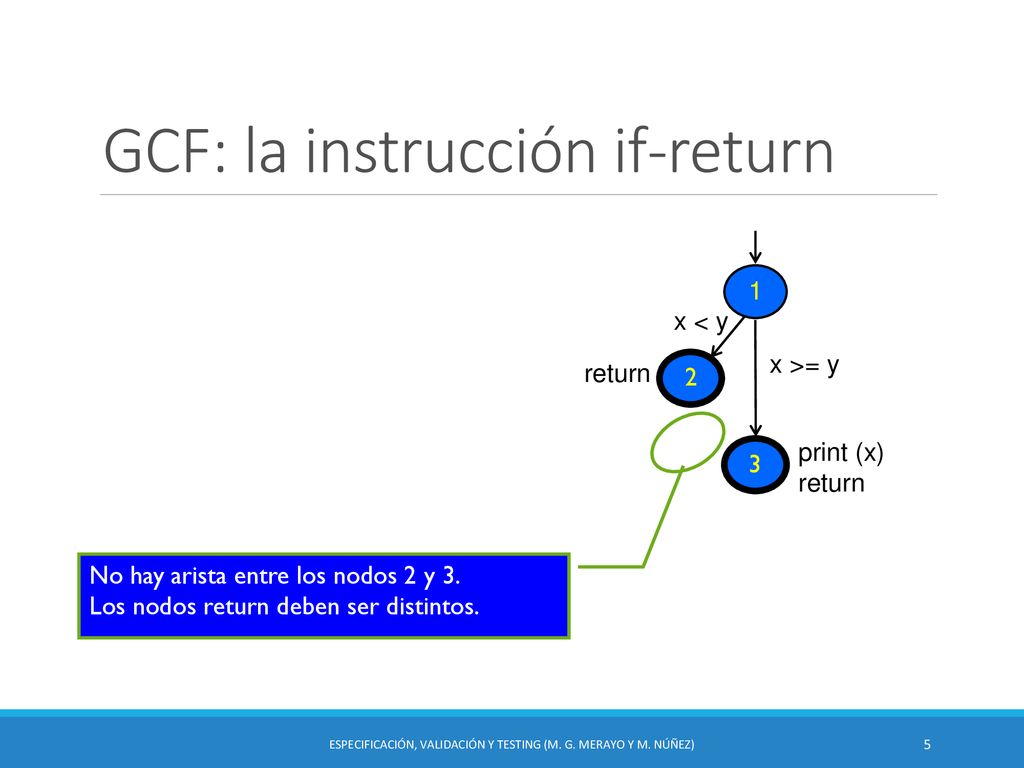 GCF: la instrucción if-return

1

x < y

x >= y

return

2

3

print (x)
return

No hay arista entre los nodos 2 y 3.
Los nodos return deben ser distintos.

ESPECIFICACIÓN, VALIDACIÓN Y TESTING (M. G. MERAYO Y M. NÚÑEZ)

5